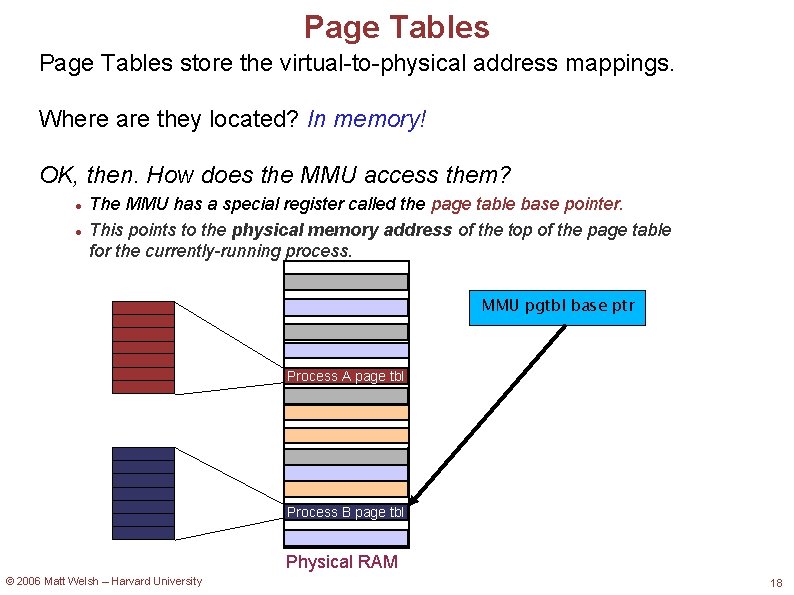 Page Tables

Page Tables store the virtual-to-physical address mappings.

Where are they located? In memory!

OK, then. How does the MMU access them?

- The MMU has a special register called the page table base pointer.
- This points to the physical memory address of the top of the page table for the currently-running process.

MMU pgtbl base ptr

Process A page tbl

Process B page tbl

Physical RAM

© 2006 Matt Welsh – Harvard University

18